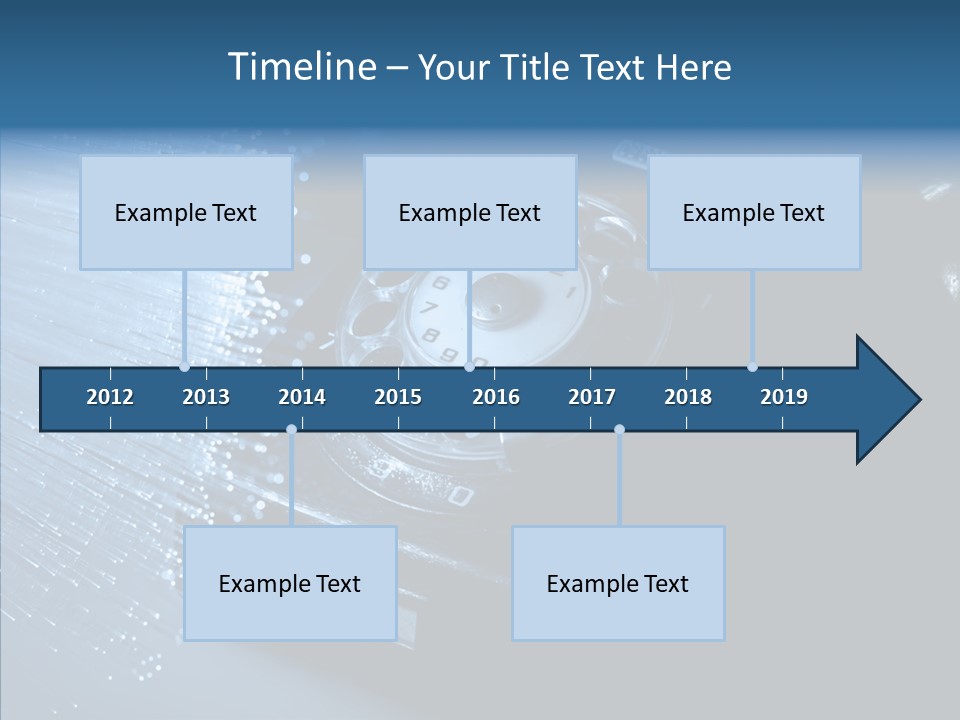 Timeline – Your Title Text Here

Example Text

Example Text

Example Text

2012 2013 2014 2015 2016 2017 2018 2019

Example Text

Example Text